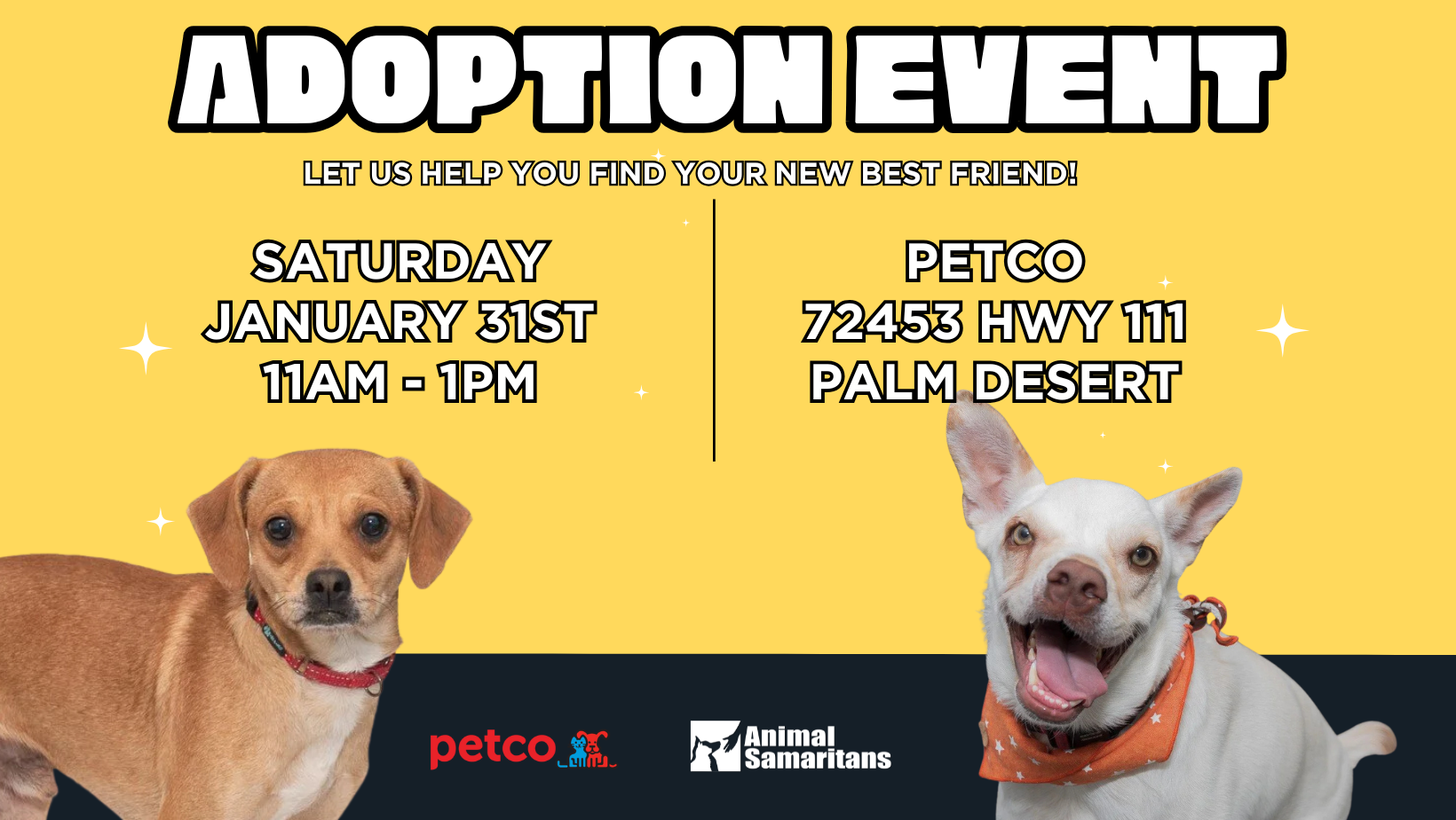 ADOPTION EVENT

LET US HELP YOU FIND YOUR NEW BEST FRIEND!

SATURDAY
JANUARY 31ST
11AM - 1PM

PETCO
72453 HWY 111
PALM DESERT

petco

Animal Samaritans